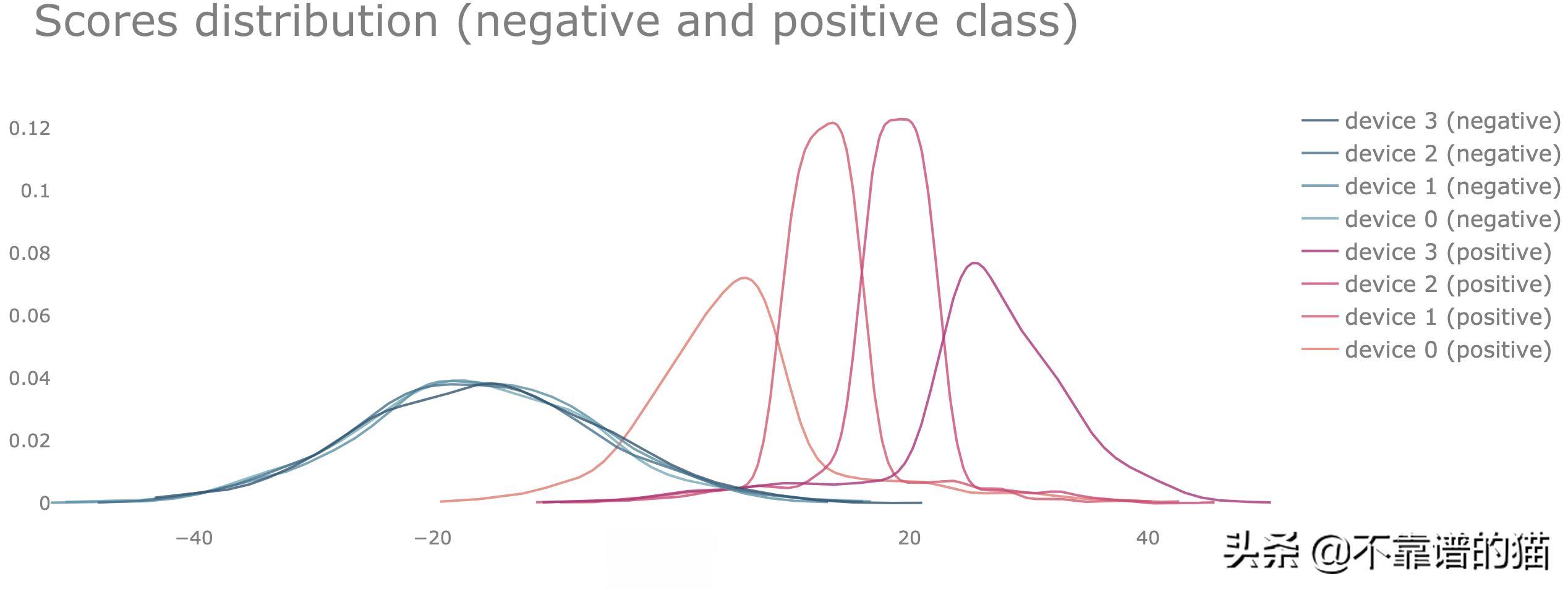 Scores distribution (negative and positive class)

0.12
0.1
0.08
0.06
0.04
0.02
0

−40
−20
20
40

device 3 (negative)
device 2 (negative)
device 1 (negative)
device 0 (negative)
device 3 (positive)
device 2 (positive)
device 1 (positive)
device 0 (positive)

头条 @不靠谱的猫